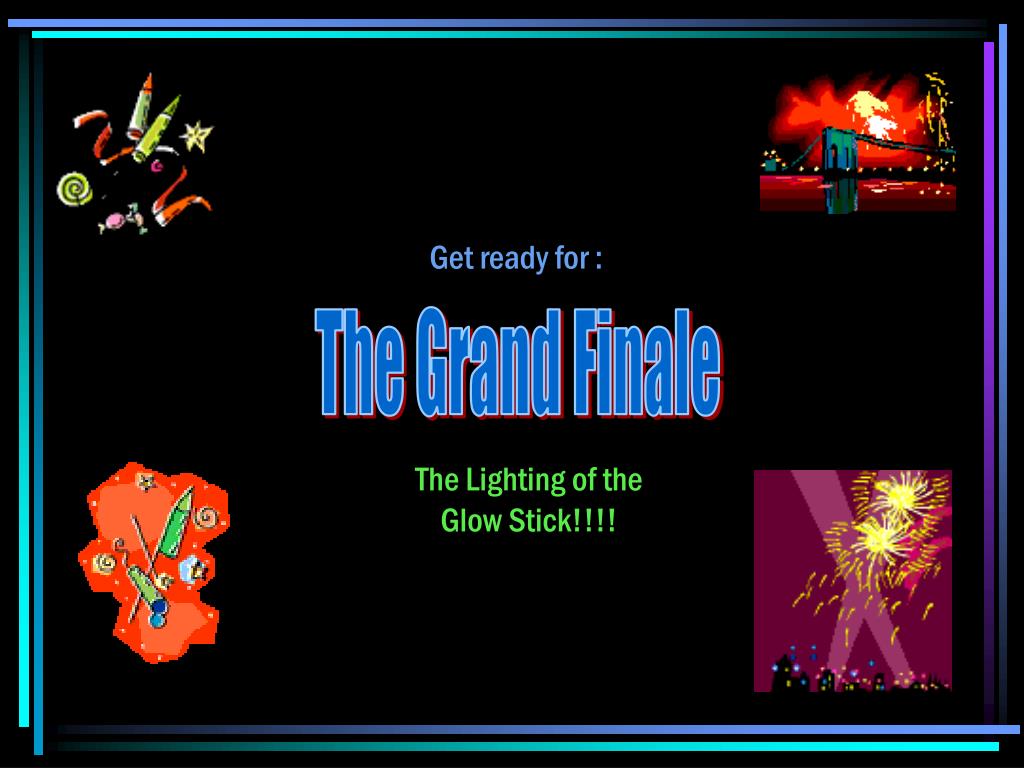 Get ready for :

The Grand Finale

The Lighting of the Glow Stick!!!!